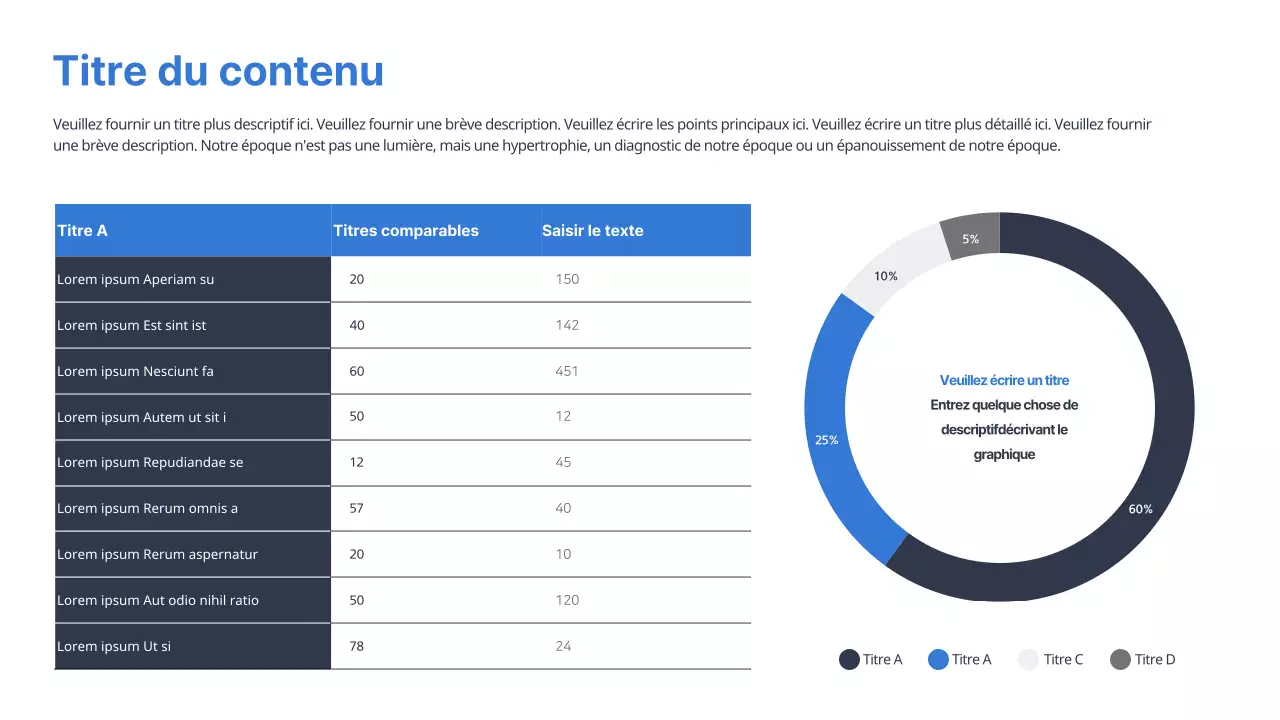 Titre du contenu

Veuillez fournir un titre plus descriptif ici. Veuillez fournir une brève description. Veuillez écrire les points principaux ici. Veuillez écrire un titre plus détaillé ici. Veuillez fournir une brève description. Notre époque n'est pas une lumière, mais une hypertrophie, un diagnostic de notre époque ou un épanouissement de notre époque.

| Titre A | Titres comparables | Saisir le texte |
|---|---|---|
| Lorem ipsum Aperiam su | 20 | 150 |
| Lorem ipsum Est sint ist | 40 | 142 |
| Lorem ipsum Nesciunt fa | 60 | 451 |
| Lorem ipsum Autem ut sit i | 50 | 12 |
| Lorem ipsum Repudiandae se | 12 | 45 |
| Lorem ipsum Rerum omnis a | 57 | 40 |
| Lorem ipsum Rerum aspernatur | 20 | 10 |
| Lorem ipsum Aut odio nihil ratio | 50 | 120 |
| Lorem ipsum Ut si | 78 | 24 |

5%
10%
25%
60%

Veuillez écrire un titre
Entrez quelque chose de descriptifdécrivant le graphique

Titre A Titre A Titre C Titre D